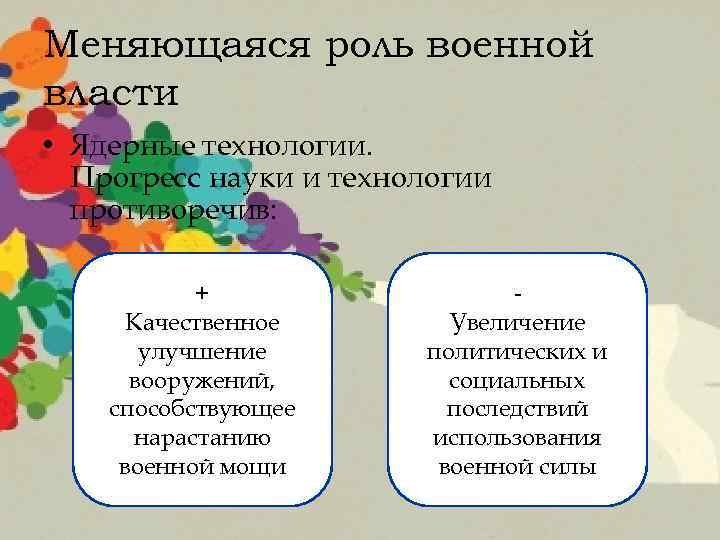 Меняющаяся роль военной власти

• Ядерные технологии. Прогресс науки и технологии противоречив:

+
Качественное улучшение вооружений, способствующее нарастанию военной мощи

-
Увеличение политических и социальных последствий использования военной силы